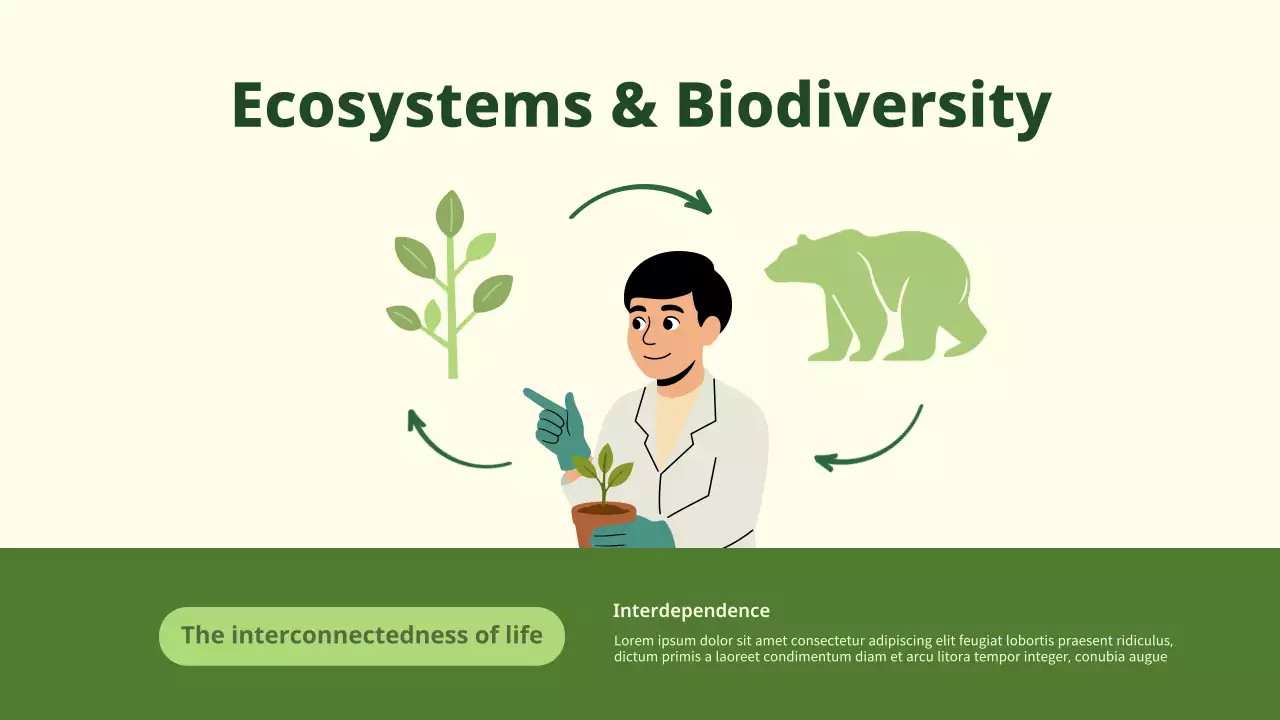 Ecosystems & Biodiversity

The interconnectedness of life

Interdependence

Lorem ipsum dolor sit amet consectetur adipiscing elit feugiat lobortis praesent ridiculus, dictum primis a laoreet condimentum diam et arcu litora tempor integer, conubia augue